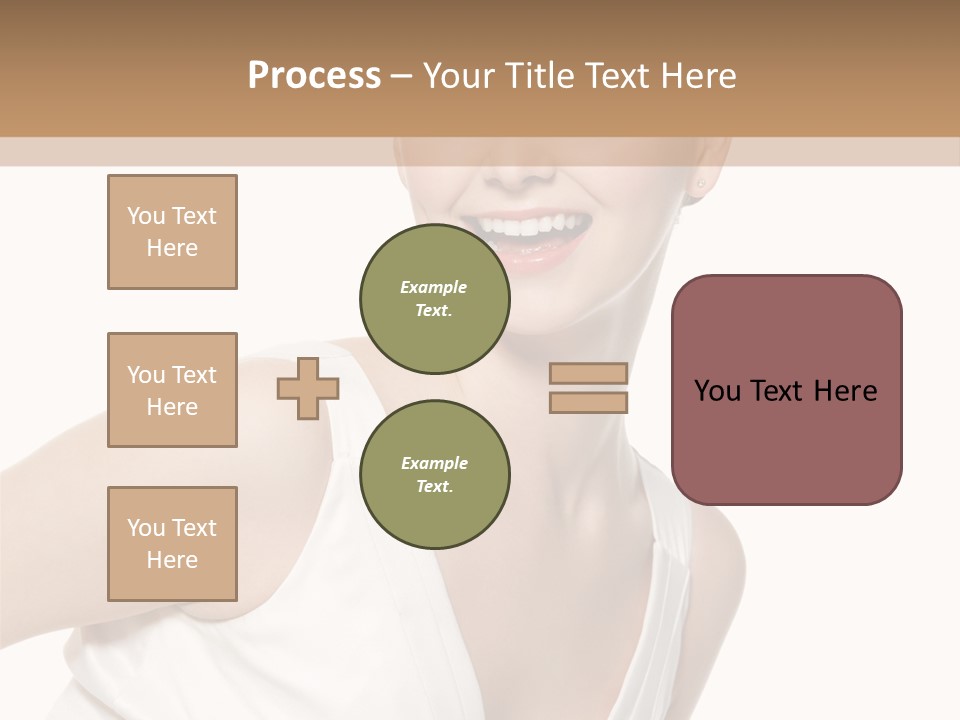 Process – Your Title Text Here

You Text Here

You Text Here

You Text Here

Example Text.

Example Text.

You Text Here